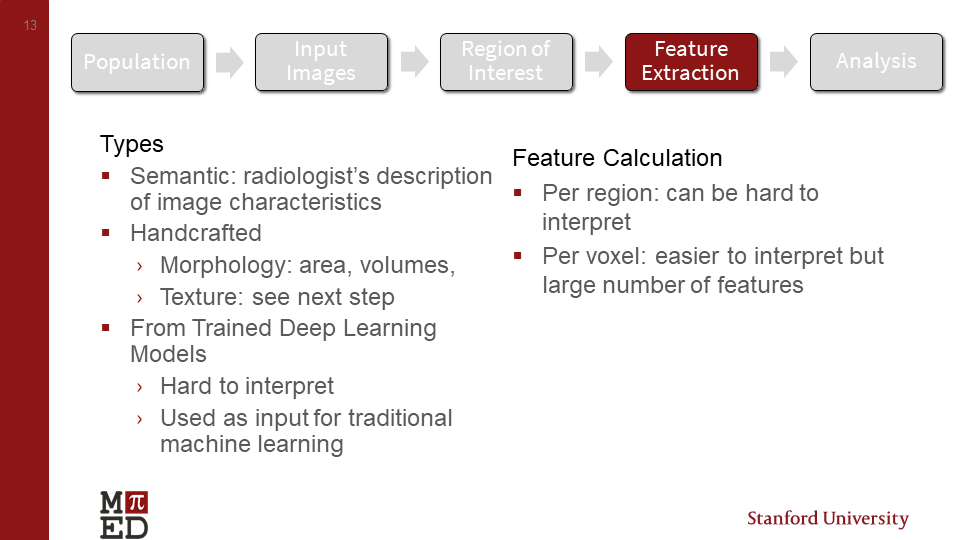 13

Population

Input Images

Region of Interest

Feature Extraction

Analysis

Types

▪ Semantic: radiologist's description of image characteristics
▪ Handcrafted
› Morphology: area, volumes,
› Texture: see next step
▪ From Trained Deep Learning Models
› Hard to interpret
› Used as input for traditional machine learning

Feature Calculation

▪ Per region: can be hard to interpret
▪ Per voxel: easier to interpret but large number of features

M$\pi$
ED

Stanford University